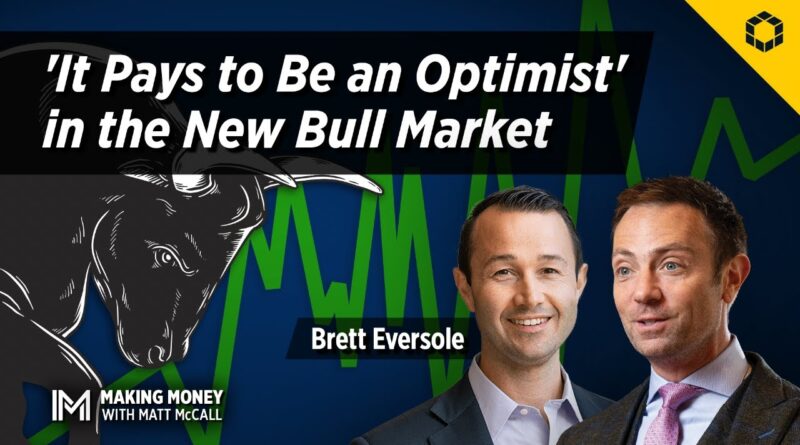 'It Pays to Be an Optimist' in the New Bull Market

Brett Eversole

M MAKING MONEY WITH MATT McCALL